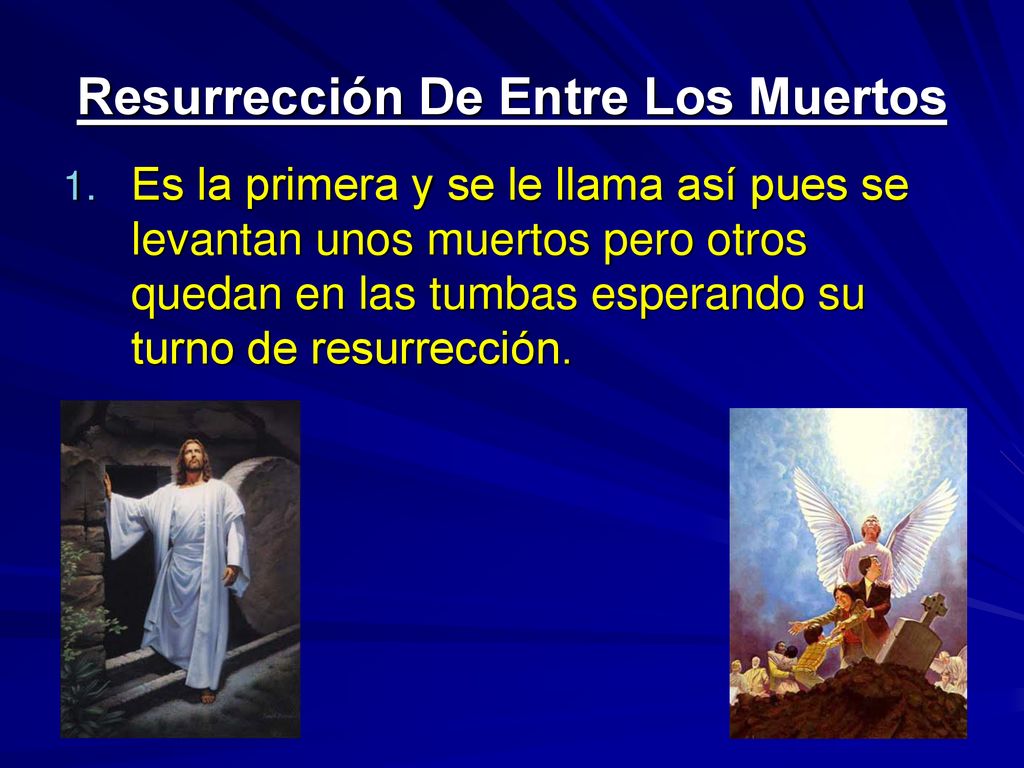 Resurrección De Entre Los Muertos

1. Es la primera y se le llama así pues se levantan unos muertos pero otros quedan en las tumbas esperando su turno de resurrección.